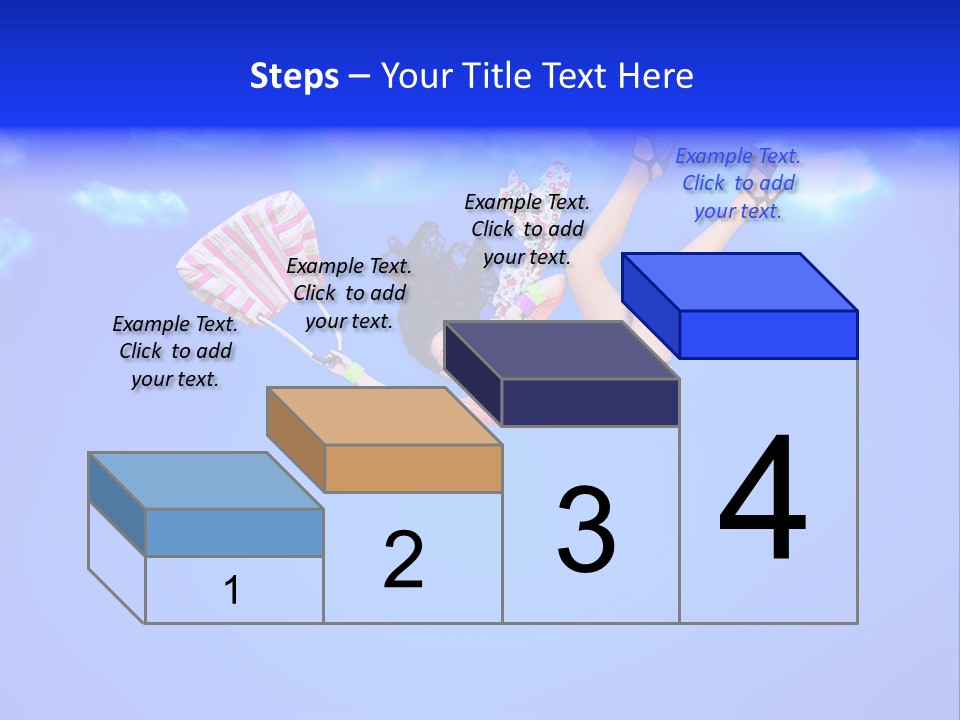 Steps – Your Title Text Here

Example Text. Click to add your text.

Example Text. Click to add your text.

Example Text. Click to add your text.

Example Text. Click to add your text.

1

2

3

4